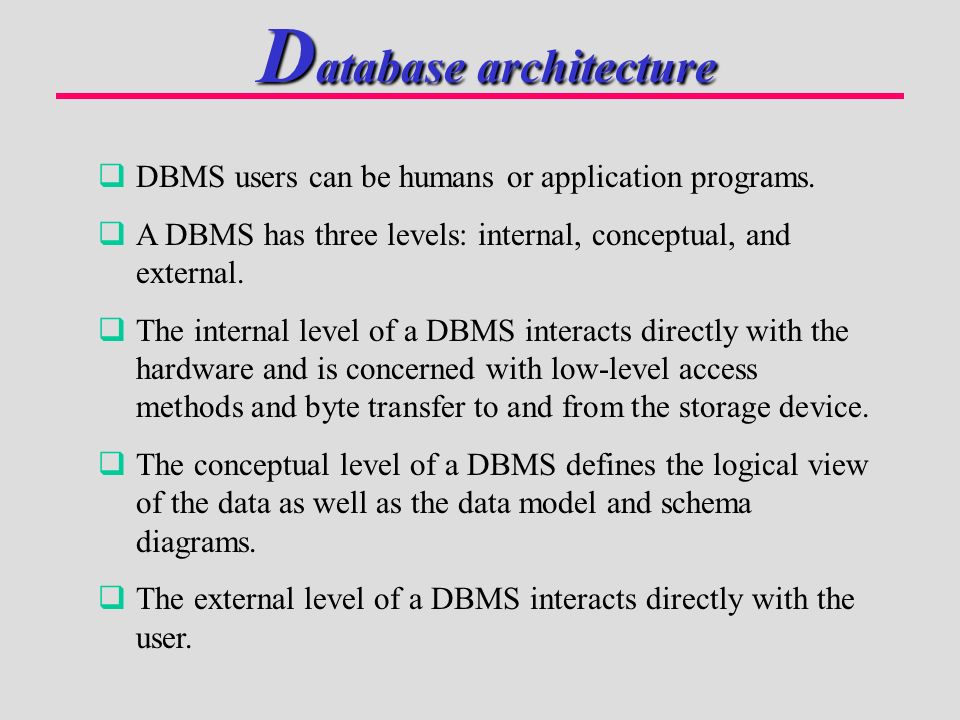 Database architecture

❑ DBMS users can be humans or application programs.

❑ A DBMS has three levels: internal, conceptual, and external.

❑ The internal level of a DBMS interacts directly with the hardware and is concerned with low-level access methods and byte transfer to and from the storage device.

❑ The conceptual level of a DBMS defines the logical view of the data as well as the data model and schema diagrams.

❑ The external level of a DBMS interacts directly with the user.